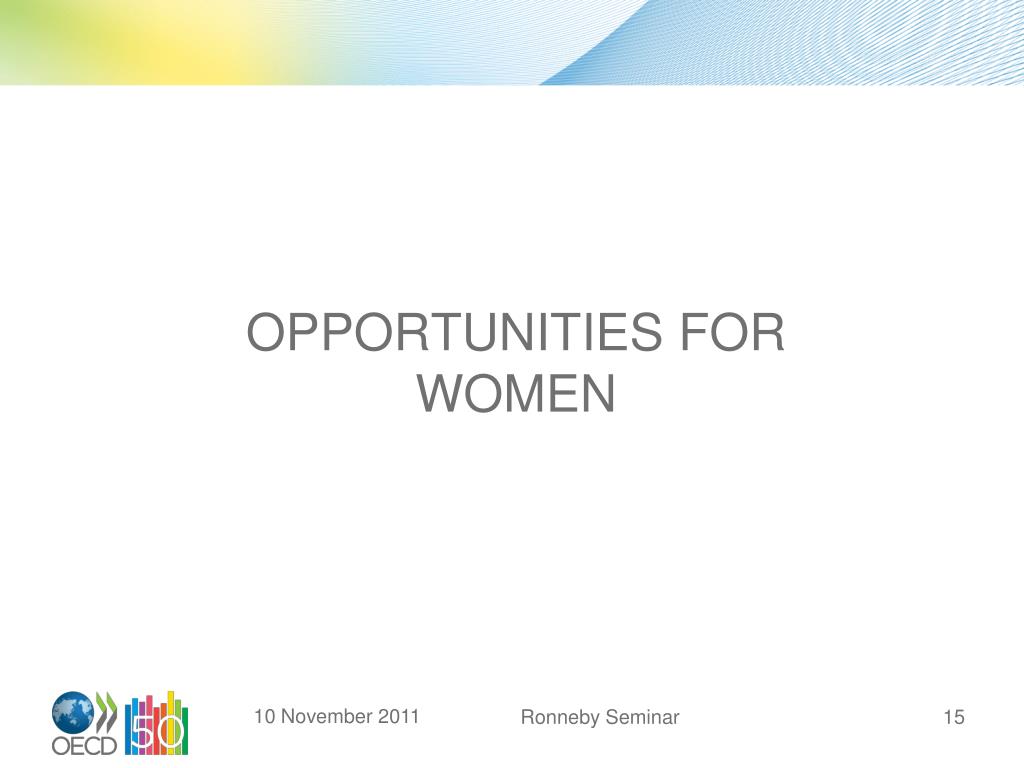 OPPORTUNITIES FOR WOMEN

OECD 50

10 November 2011

Ronneby Seminar

15